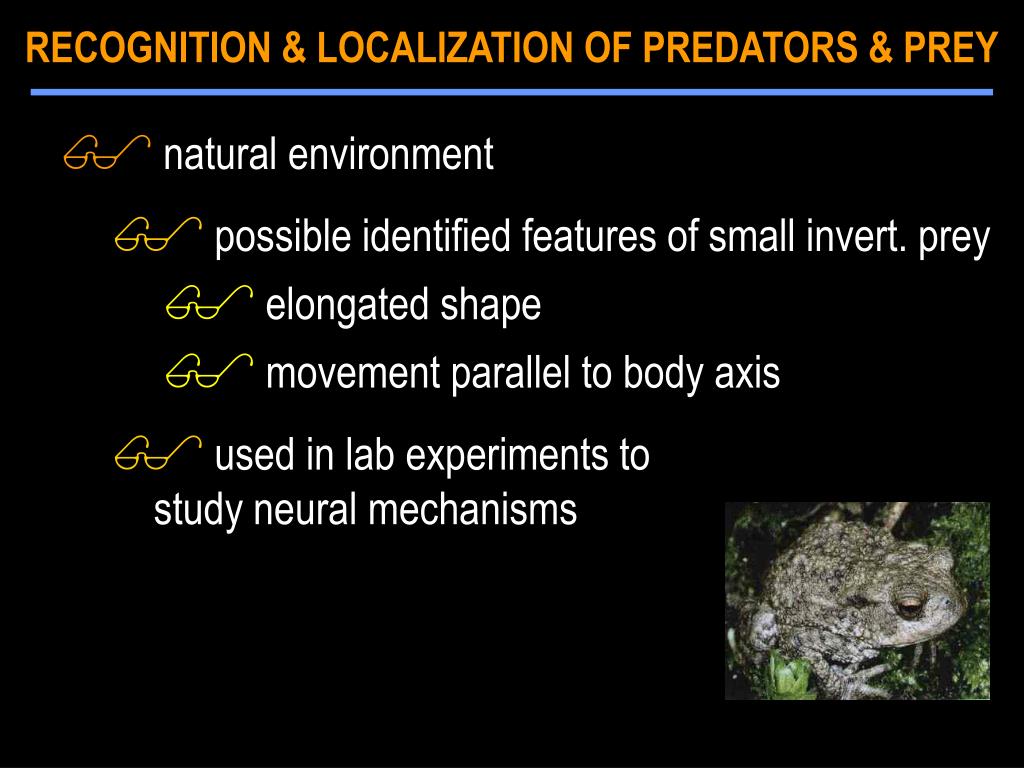 RECOGNITION & LOCALIZATION OF PREDATORS & PREY

natural environment

possible identified features of small invert. prey

elongated shape

movement parallel to body axis

used in lab experiments to study neural mechanisms